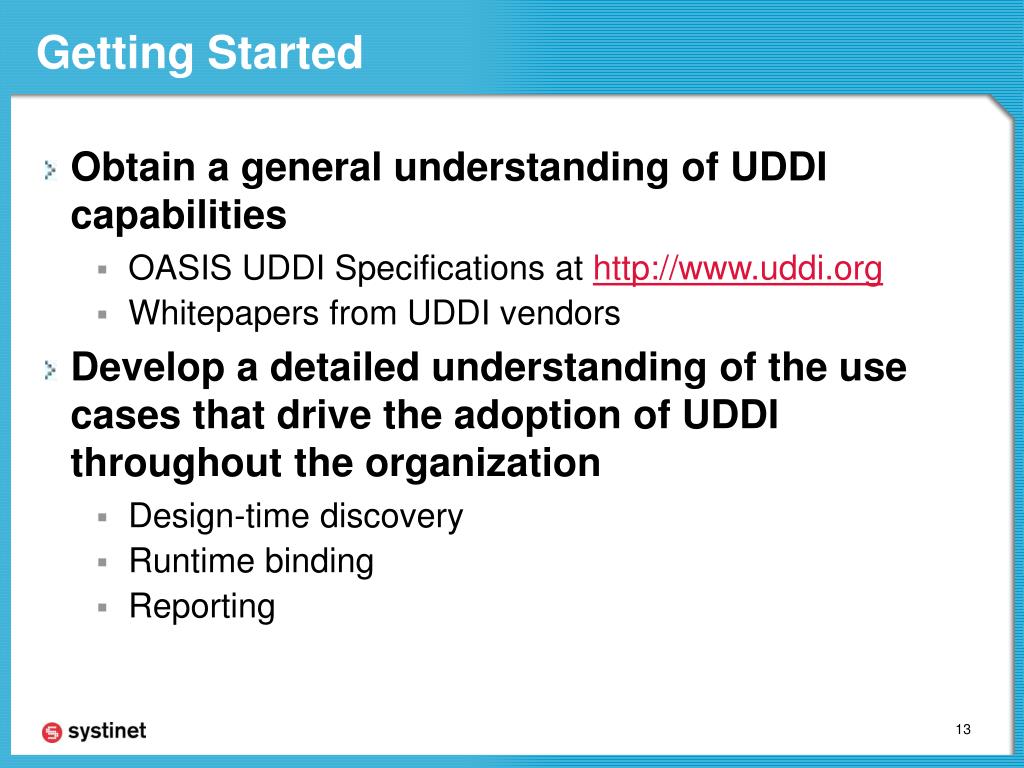 Getting Started

Obtain a general understanding of UDDI capabilities

OASIS UDDI Specifications at http://www.uddi.org

Whitepapers from UDDI vendors

Develop a detailed understanding of the use cases that drive the adoption of UDDI throughout the organization

Design-time discovery

Runtime binding

Reporting

systinet

13